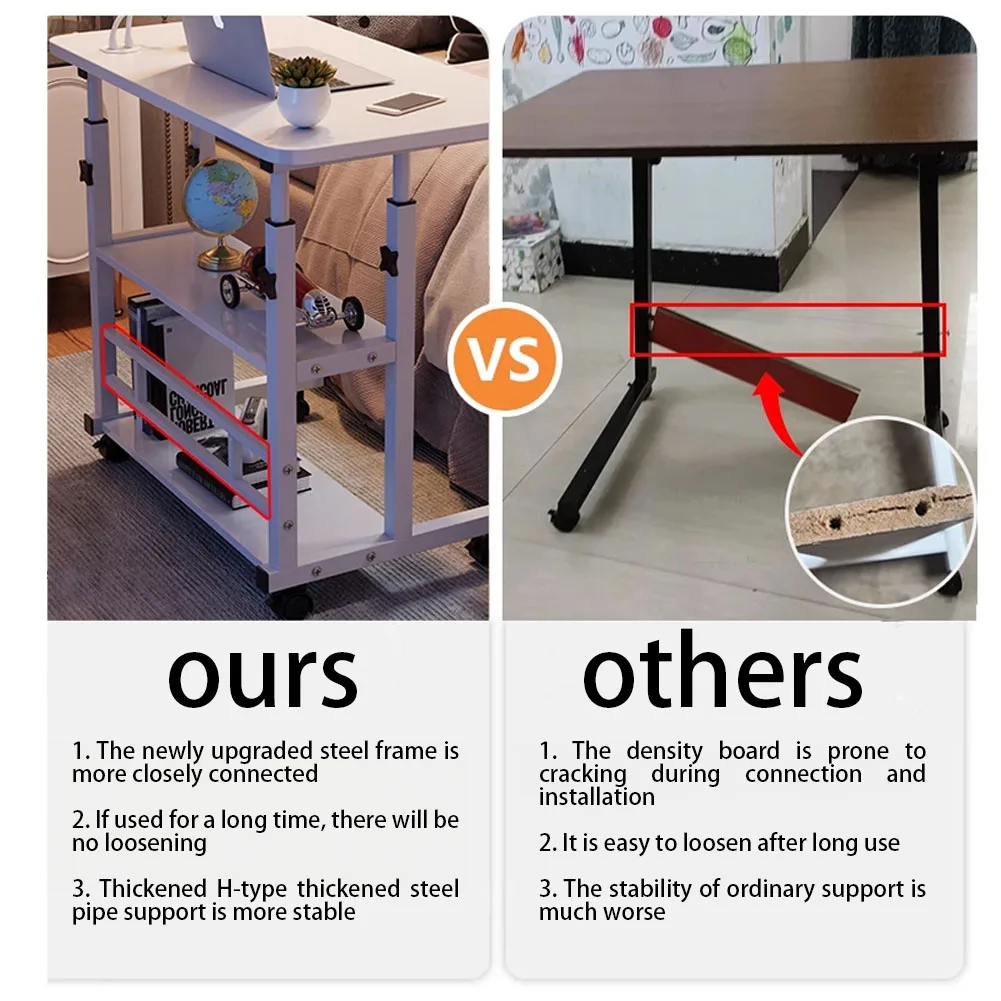 VS

ours

1. The newly upgraded steel frame is more closely connected

2. If used for a long time, there will be no loosening

3. Thickened H-type thickened steel pipe support is more stable

others

1. The density board is prone to cracking during connection and installation

2. It is easy to loosen after long use

3. The stability of ordinary support is much worse